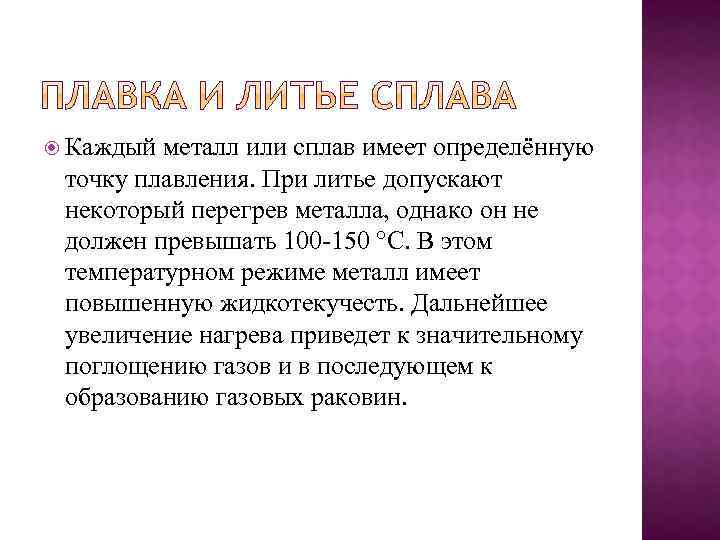 ПЛАВКА И ЛИТЬЕ СПЛАВА

Каждый металл или сплав имеет определённую точку плавления. При литье допускают некоторый перегрев металла, однако он не должен превышать 100-150 °С. В этом температурном режиме металл имеет повышенную жидкотекучесть. Дальнейшее увеличение нагрева приведет к значительному поглощению газов и в последующем к образованию газовых раковин.